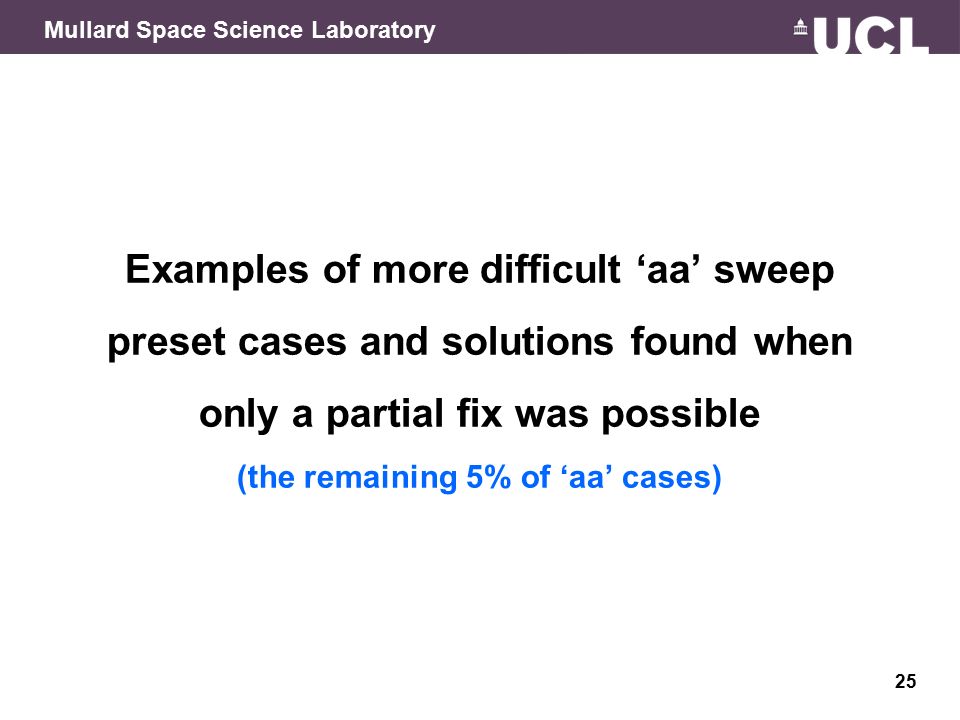 Mullard Space Science Laboratory

UCL

Examples of more difficult ‘aa’ sweep preset cases and solutions found when only a partial fix was possible

(the remaining 5% of ‘aa’ cases)

25